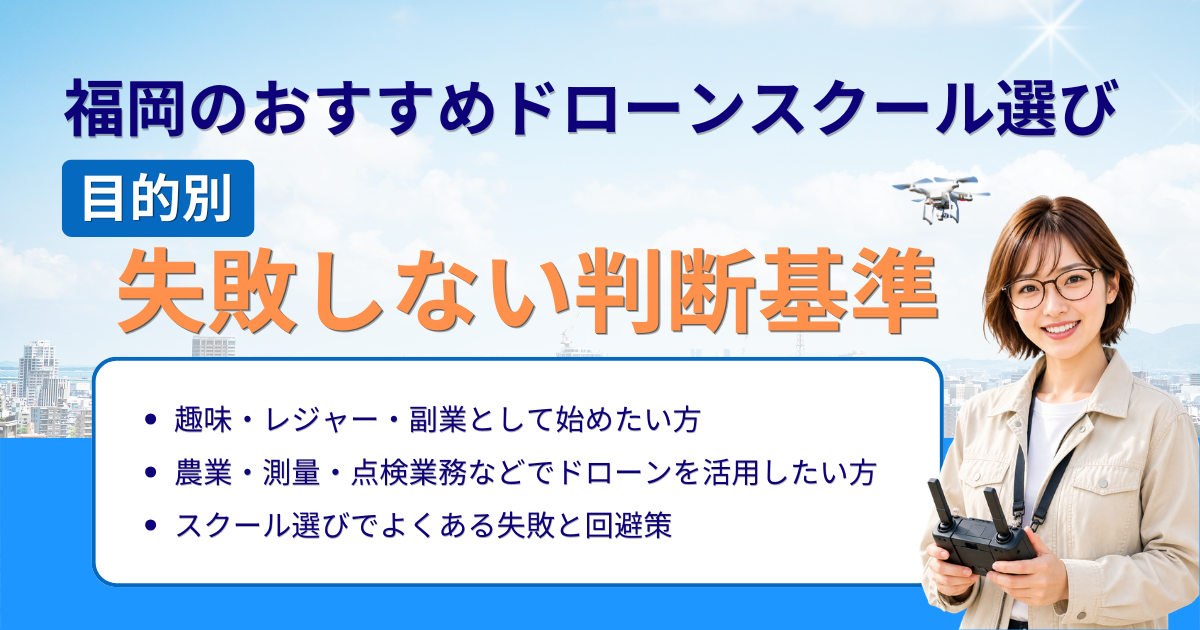 福岡のおすすめドローンスクール選び

目的別

失敗しない判断基準

• 趣味・レジャー・副業として始めたい方
• 農業・測量・点検業務などでドローンを活用したい方
• スクール選びでよくある失敗と回避策